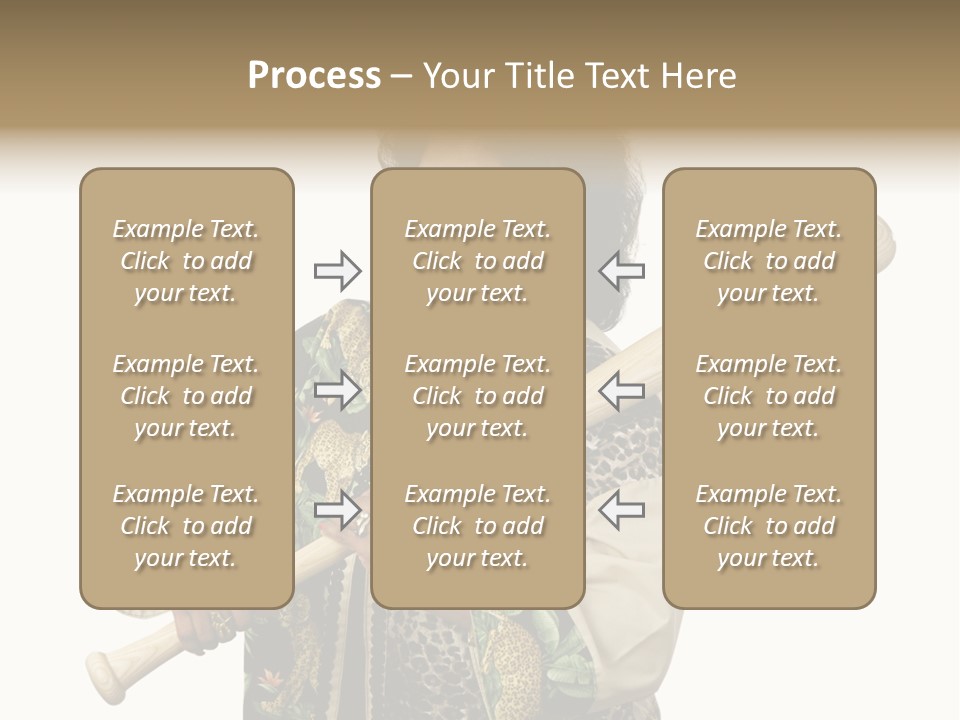 Process – Your Title Text Here

Example Text. Click to add your text.

Example Text. Click to add your text.

Example Text. Click to add your text.

Example Text. Click to add your text.

Example Text. Click to add your text.

Example Text. Click to add your text.

Example Text. Click to add your text.

Example Text. Click to add your text.

Example Text. Click to add your text.